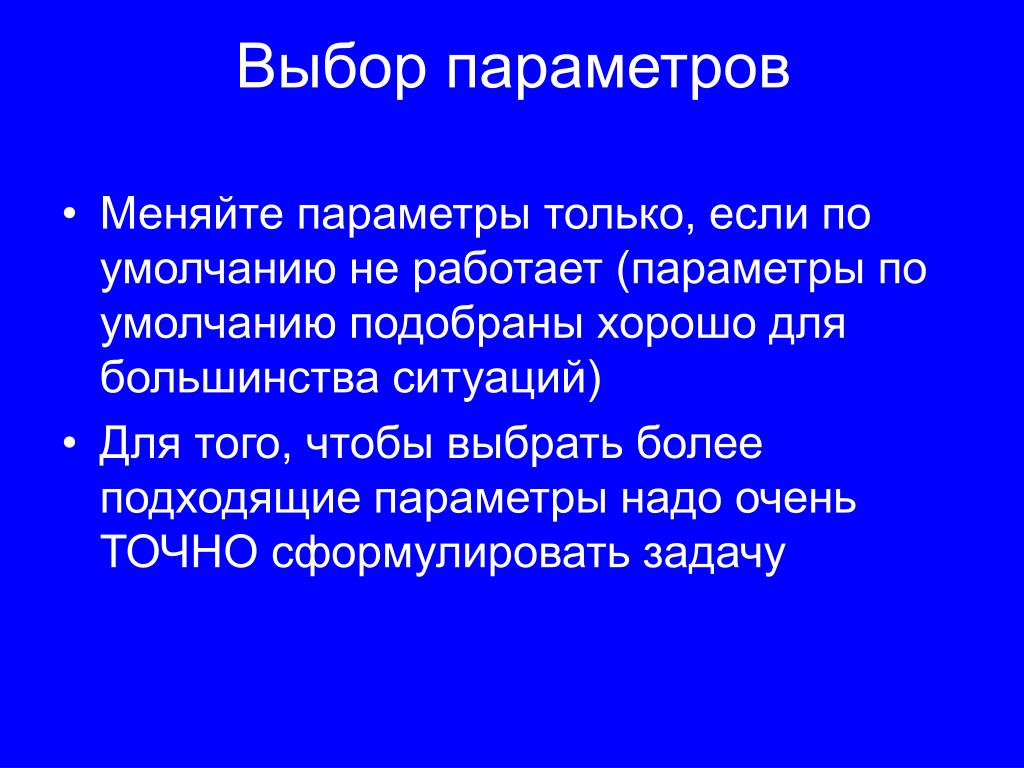 Выбор параметров

• Меняйте параметры только, если по умолчанию не работает (параметры по умолчанию подобраны хорошо для большинства ситуаций)
• Для того, чтобы выбрать более подходящие параметры надо очень ТОЧНО сформулировать задачу